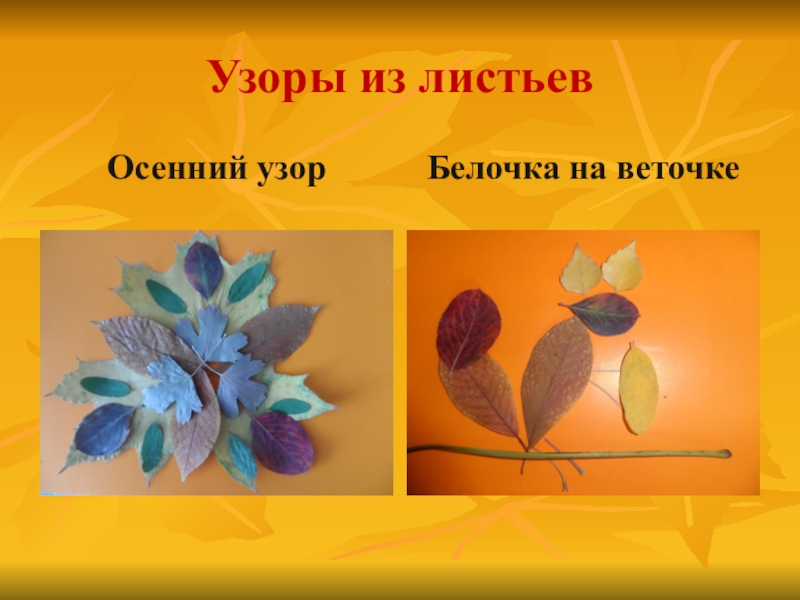 Узоры из листьев

Осенний узор

Белочка на веточке